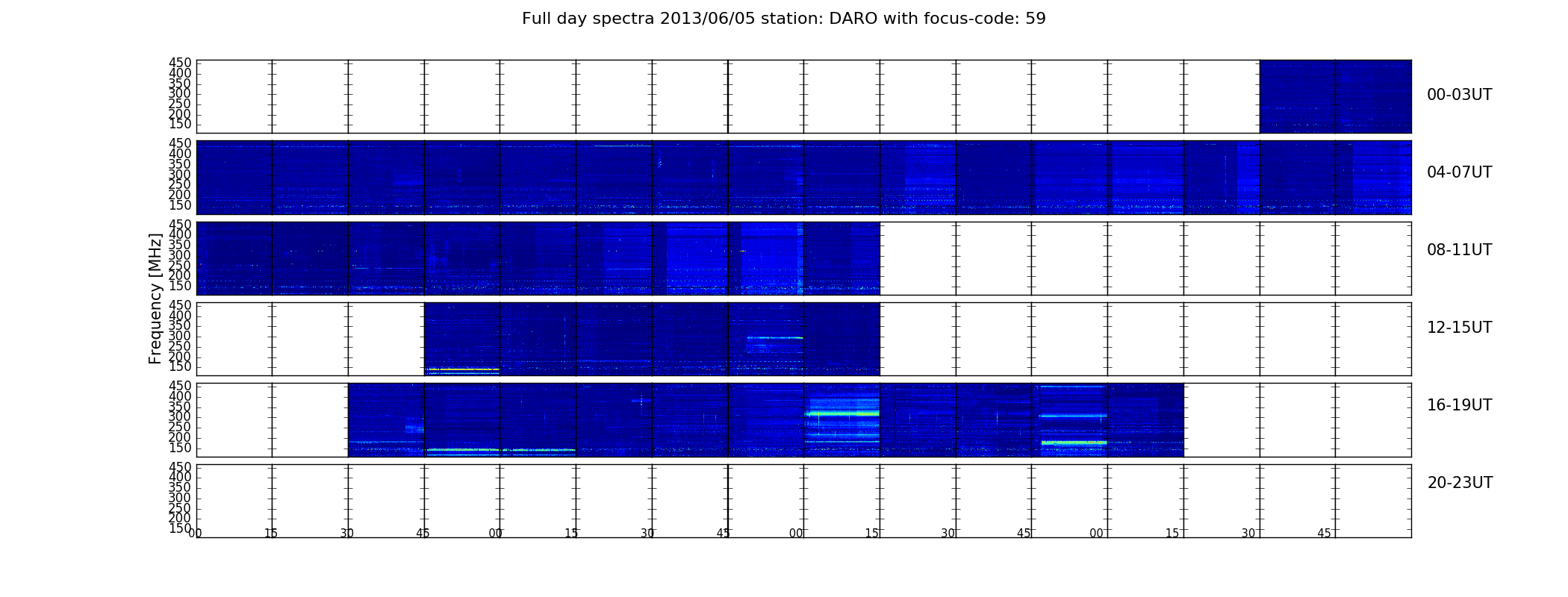 Full day spectra 2013/06/05 station: DARO with focus-code: 59

Frequency [MHz]

450
400
350
300
250
200
150

00-03UT

450
400
350
300
250
200
150

04-07UT

450
400
350
300
250
200
150

08-11UT

450
400
350
300
250
200
150

12-15UT

450
400
350
300
250
200
150

16-19UT

450
400
350
300
250
200
150

20-23UT

00 15 30 45 00 15 30 45 00 15 30 45 00 15 30 45